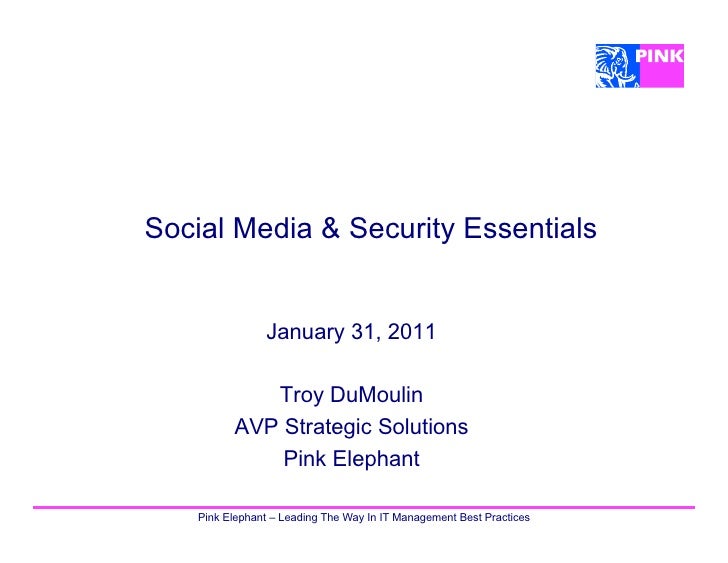 PINK

Social Media & Security Essentials

January 31, 2011

Troy DuMoulin
AVP Strategic Solutions
Pink Elephant

Pink Elephant – Leading The Way In IT Management Best Practices